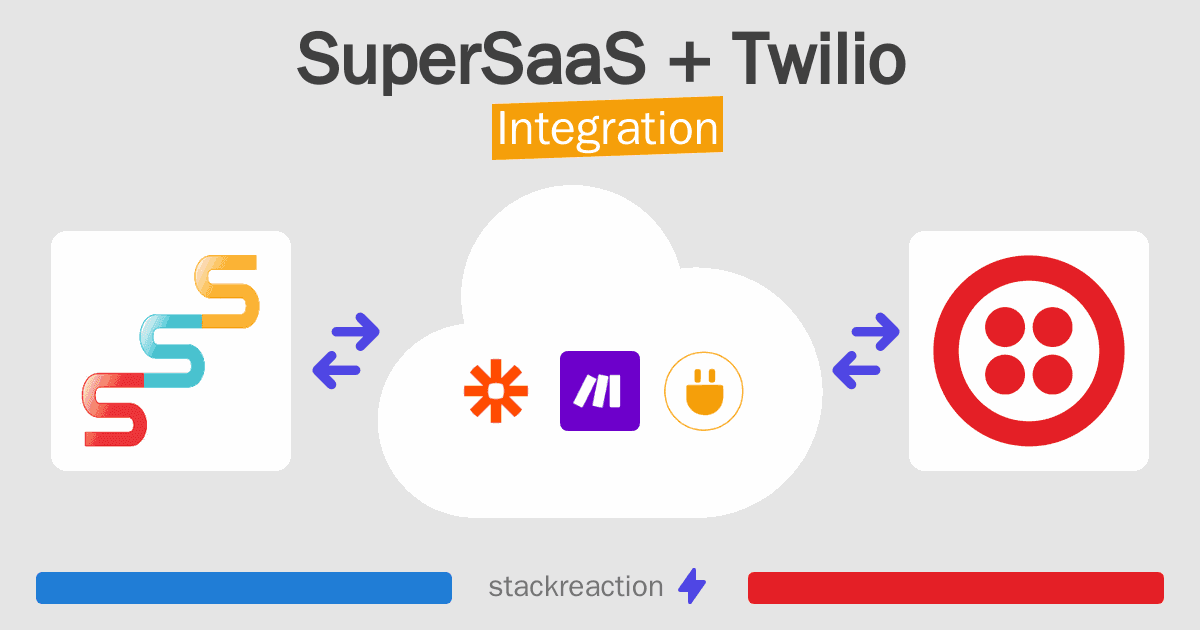 SuperSaaS + Twilio
Integration

stackreaction